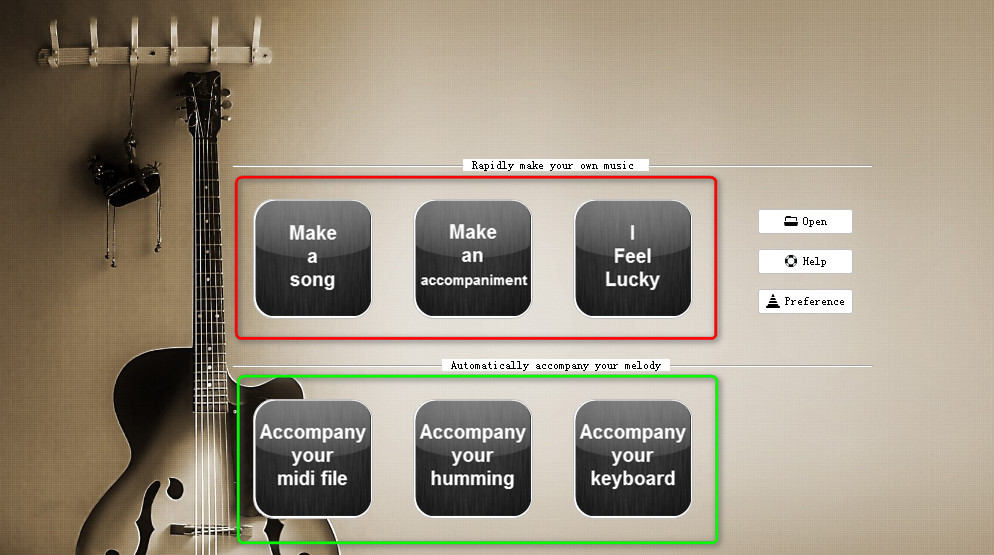 Rapidly make your own music

Make a song

Make an accompaniment

I Feel Lucky

Open

Help

Preference

Automatically accompany your melody

Accompany your midi file

Accompany your humming

Accompany your keyboard